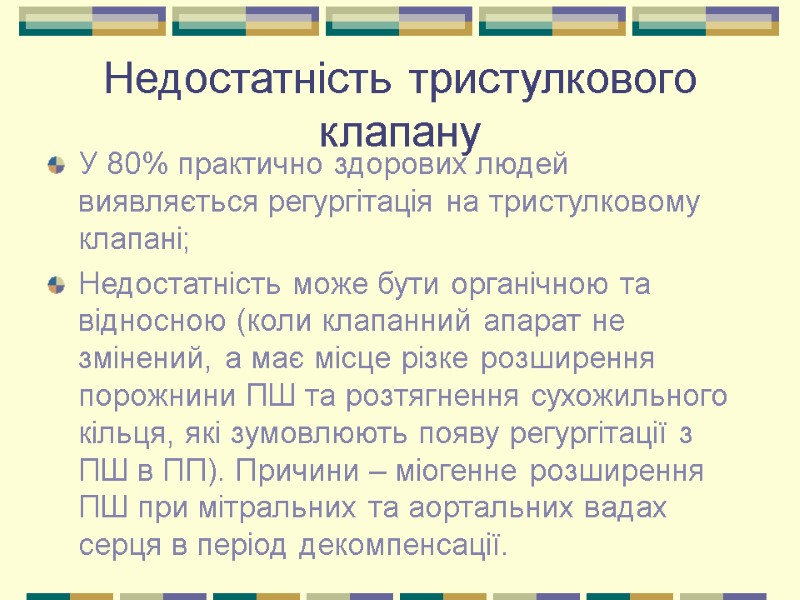 Недостатність тристулкового клапану

У 80% практично здорових людей виявляється регургітація на тристулковому клапані;

Недостатність може бути органічною та відносною (коли клапанний апарат не змінений, а має місце різке розширення порожнини ПШ та розтягнення сухожильного кільця, які зумовлюють появу регургітації з ПШ в ПП). Причини – міогенне розширення ПШ при мітральних та аортальних вадах серця в період декомпенсації.